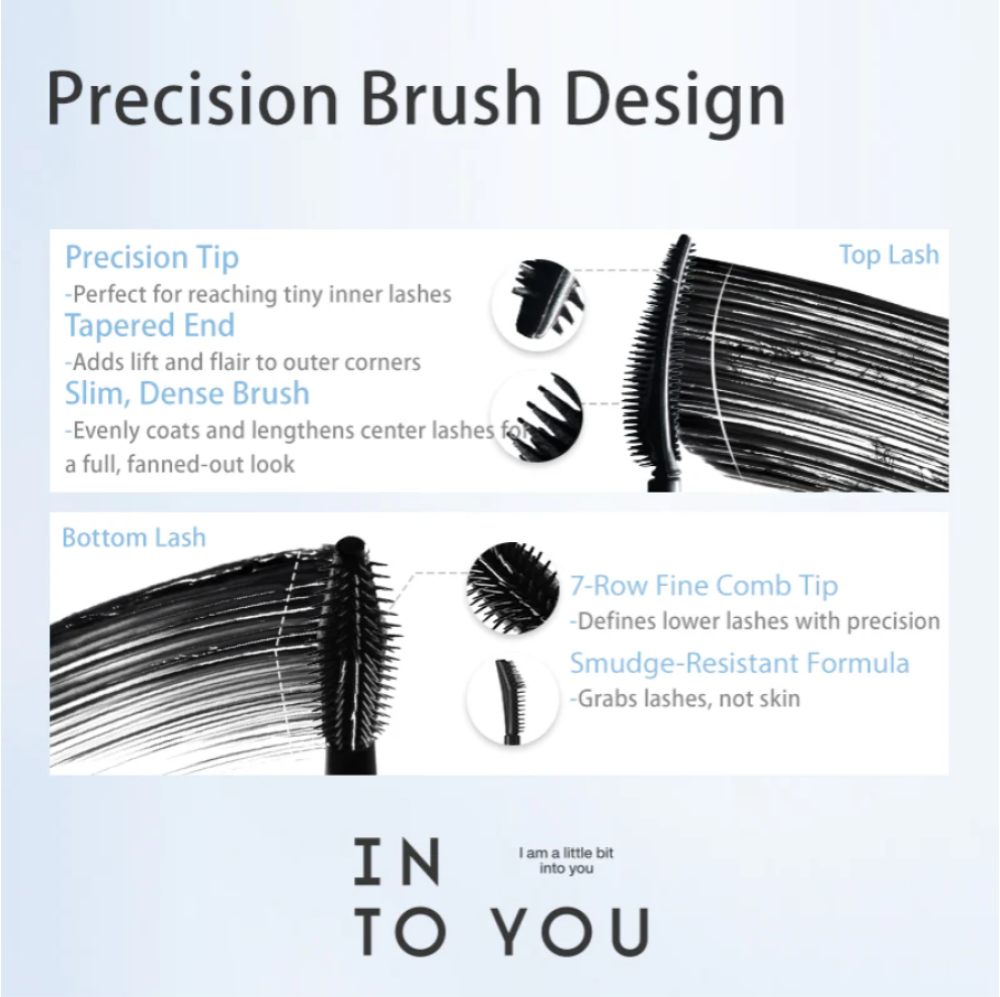 Precision Brush Design

Precision Tip
-Perfect for reaching tiny inner lashes
Tapered End
-Adds lift and flair to outer corners
Slim, Dense Brush
-Evenly coats and lengthens center lashes for a full, fanned-out look

Top Lash

Bottom Lash

7-Row Fine Comb Tip
-Defines lower lashes with precision
Smudge-Resistant Formula
-Grabs lashes, not skin

IN
TO YOU

I am a little bit
into you